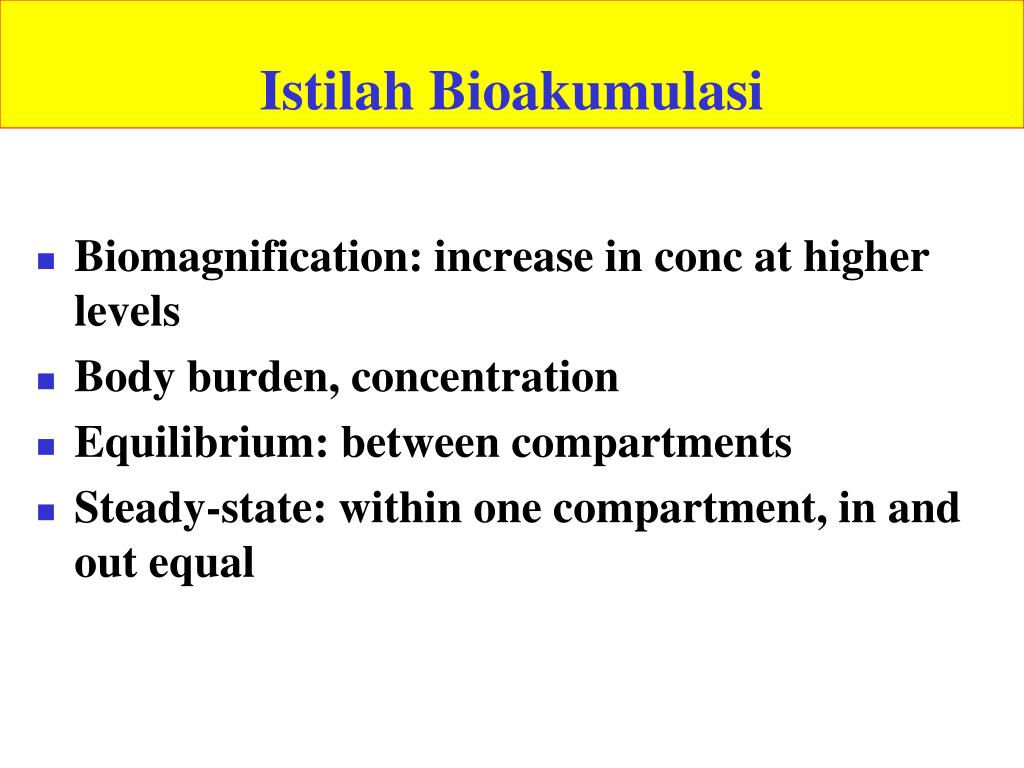 Istilah Bioakumulasi

- Biomagnification: increase in conc at higher levels
- Body burden, concentration
- Equilibrium: between compartments
- Steady-state: within one compartment, in and out equal